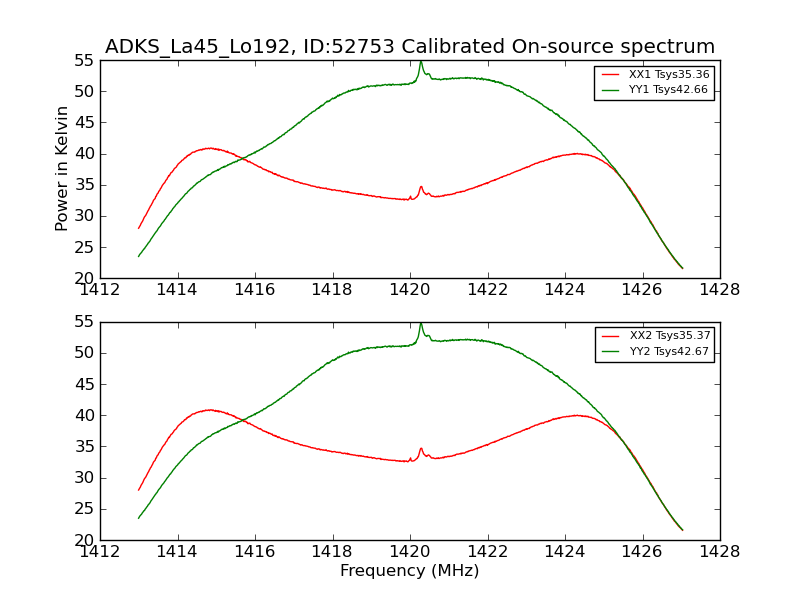 ADKS_La45_Lo192, ID:52753 Calibrated On-source spectrum

Power in Kelvin

55
50
45
40
35
30
25
20

XX1 Tsys35.36
YY1 Tsys42.66

1412 1414 1416 1418 1420 1422 1424 1426 1428

55
50
45
40
35
30
25
20

XX2 Tsys35.37
YY2 Tsys42.67

1412 1414 1416 1418 1420 1422 1424 1426 1428

Frequency (MHz)